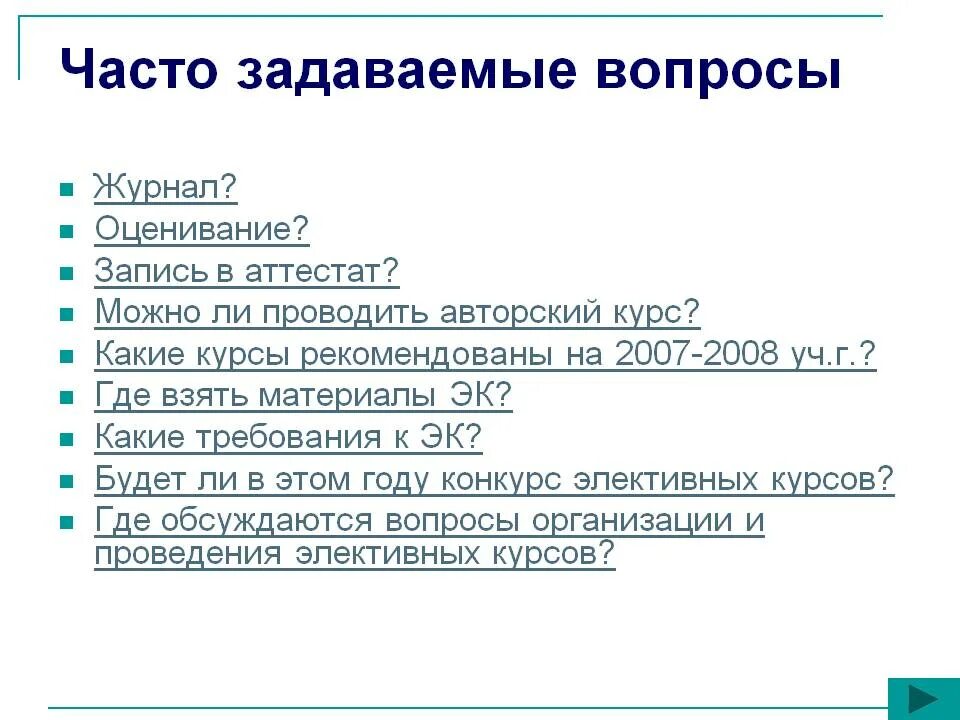 Часто задаваемые вопросы

- Журнал?
- Оценивание?
- Запись в аттестат?
- Можно ли проводить авторский курс?
- Какие курсы рекомендованы на 2007-2008 уч.г.?
- Где взять материалы ЭК?
- Какие требования к ЭК?
- Будет ли в этом году конкурс элективных курсов?
- Где обсуждаются вопросы организации и проведения элективных курсов?